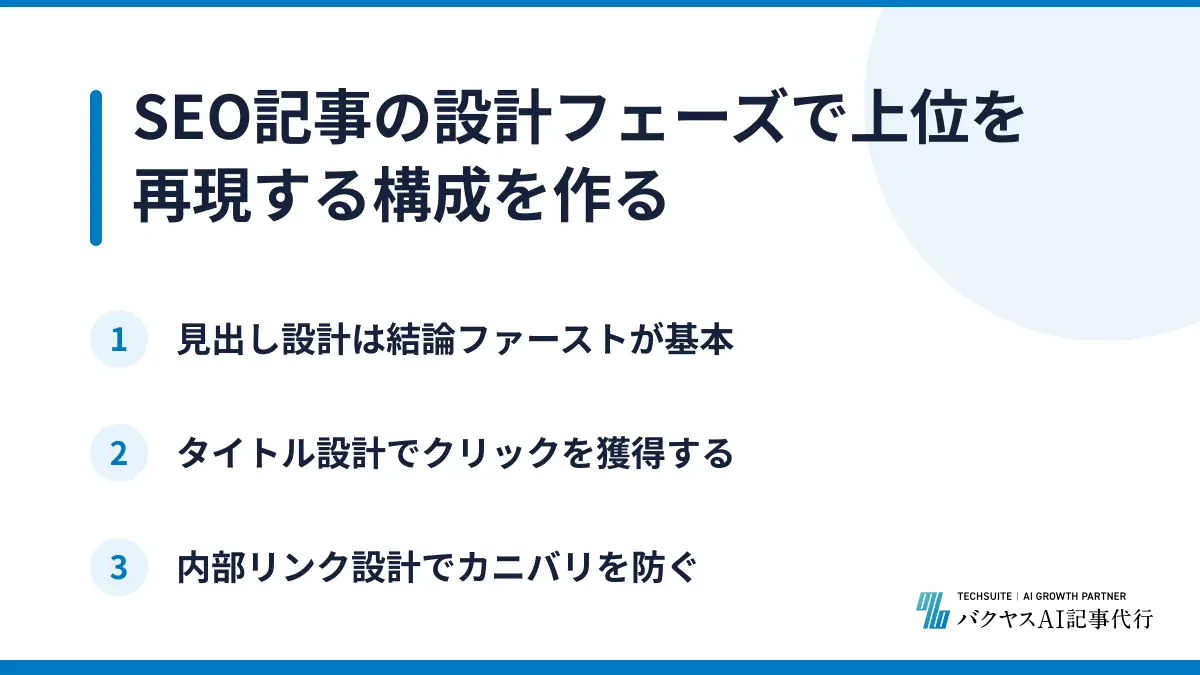 SEO記事の設計フェーズで上位を再現する構成を作る

1 見出し設計は結論ファーストが基本

2 タイトル設計でクリックを獲得する

3 内部リンク設計でカニバリを防ぐ

TECHSUITE | AI GROWTH PARTNER
バクヤスAI記事代行